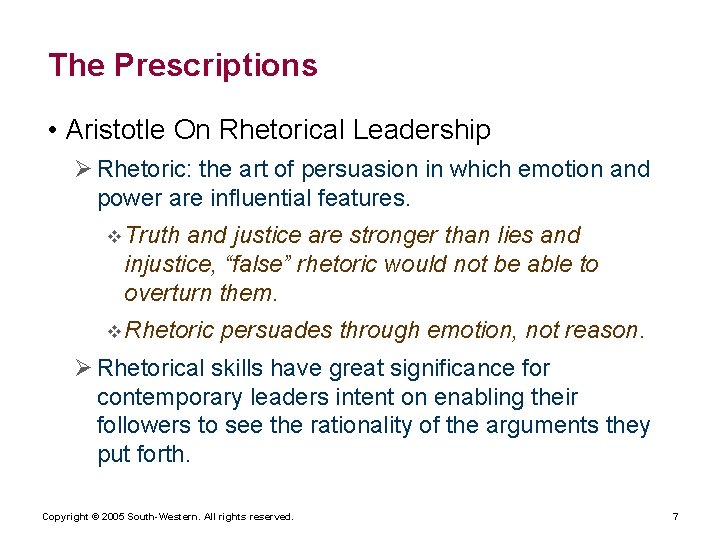 The Prescriptions

• Aristotle On Rhetorical Leadership

➢ Rhetoric: the art of persuasion in which emotion and power are influential features.

❖ Truth and justice are stronger than lies and injustice, “false” rhetoric would not be able to overturn them.

❖ Rhetoric persuades through emotion, not reason.

➢ Rhetorical skills have great significance for contemporary leaders intent on enabling their followers to see the rationality of the arguments they put forth.

Copyright © 2005 South-Western. All rights reserved.

7